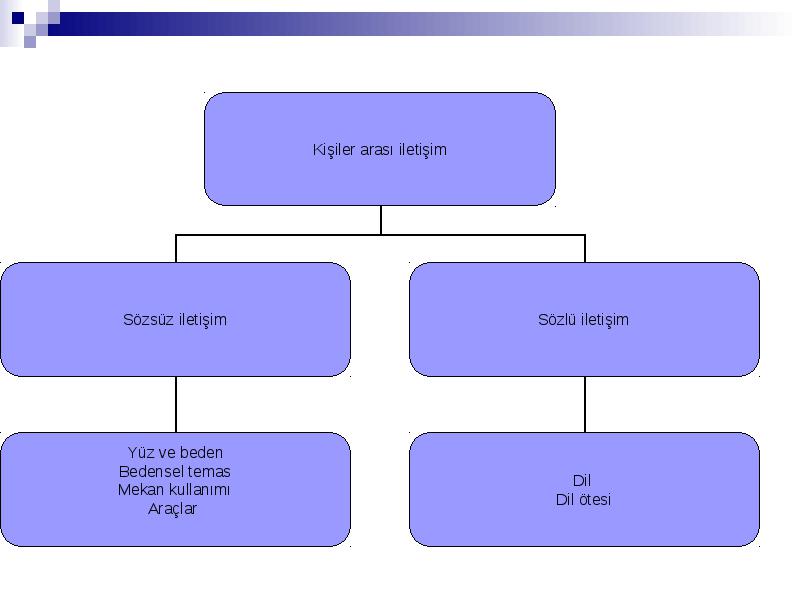 Kişiler arası iletişim

Sözsüz iletişim

Sözlü iletişim

Yüz ve beden
Bedensel temas
Mekan kullanımı
Araçlar

Dil
Dil ötesi